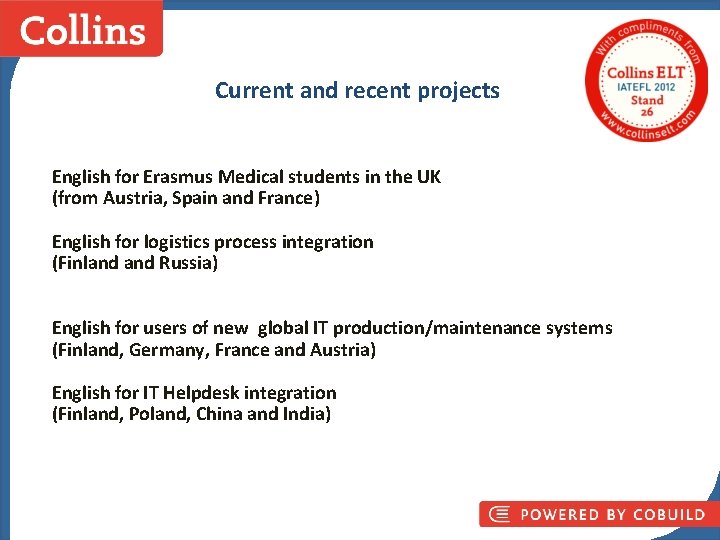 Collins

With compliments from
Collins ELT
IATEFL 2012
Stand
26
www.collinselt.com

Current and recent projects

English for Erasmus Medical students in the UK
(from Austria, Spain and France)

English for logistics process integration
(Finland and Russia)

English for users of new global IT production/maintenance systems
(Finland, Germany, France and Austria)

English for IT Helpdesk integration
(Finland, Poland, China and India)

POWERED BY COBUILD